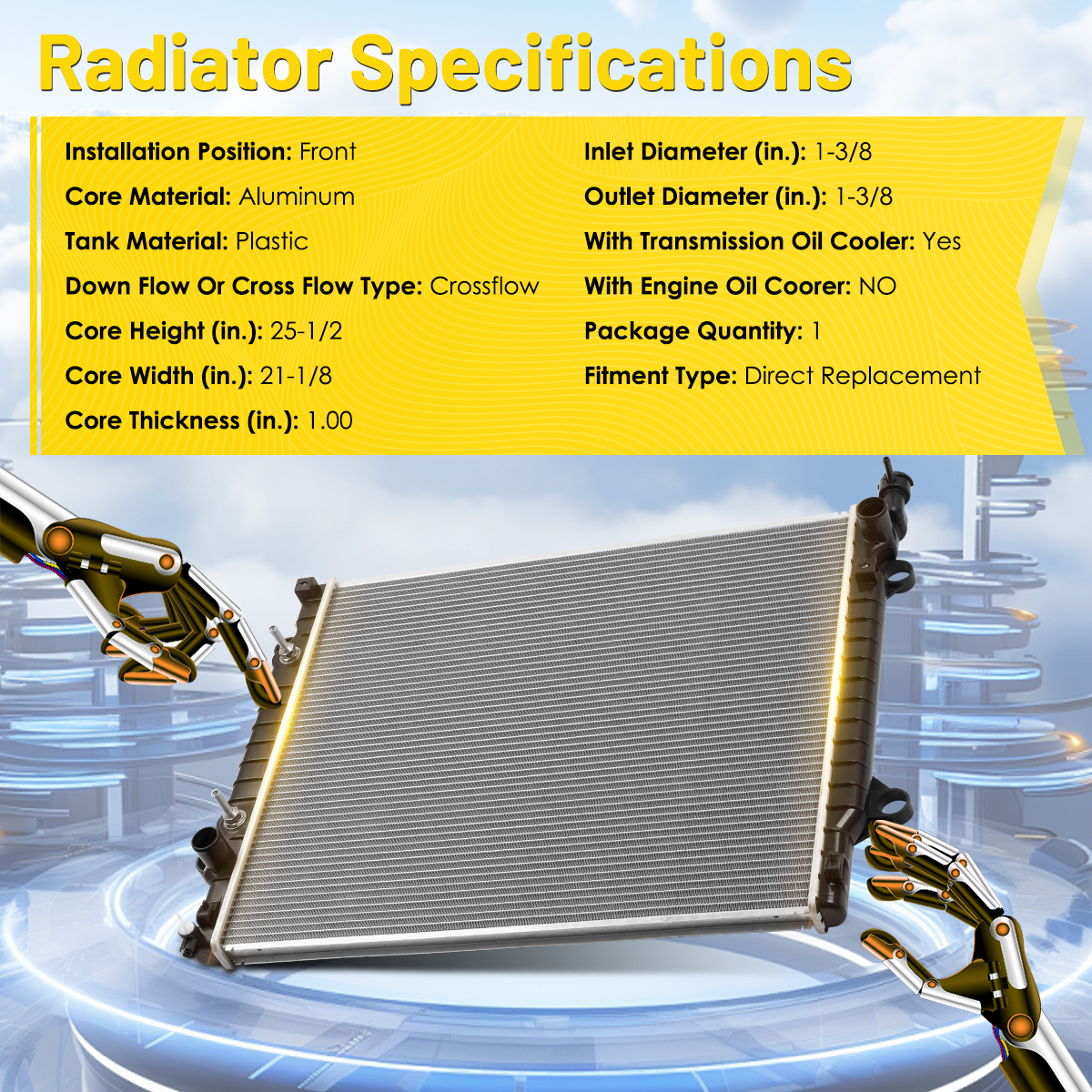 Radiator Specifications

Installation Position: Front

Core Material: Aluminum

Tank Material: Plastic

Down Flow Or Cross Flow Type: Crossflow

Core Height (in.): 25-1/2

Core Width (in.): 21-1/8

Core Thickness (in.): 1.00

Inlet Diameter (in.): 1-3/8

Outlet Diameter (in.): 1-3/8

With Transmission Oil Cooler: Yes

With Engine Oil Coorer: NO

Package Quantity: 1

Fitment Type: Direct Replacement